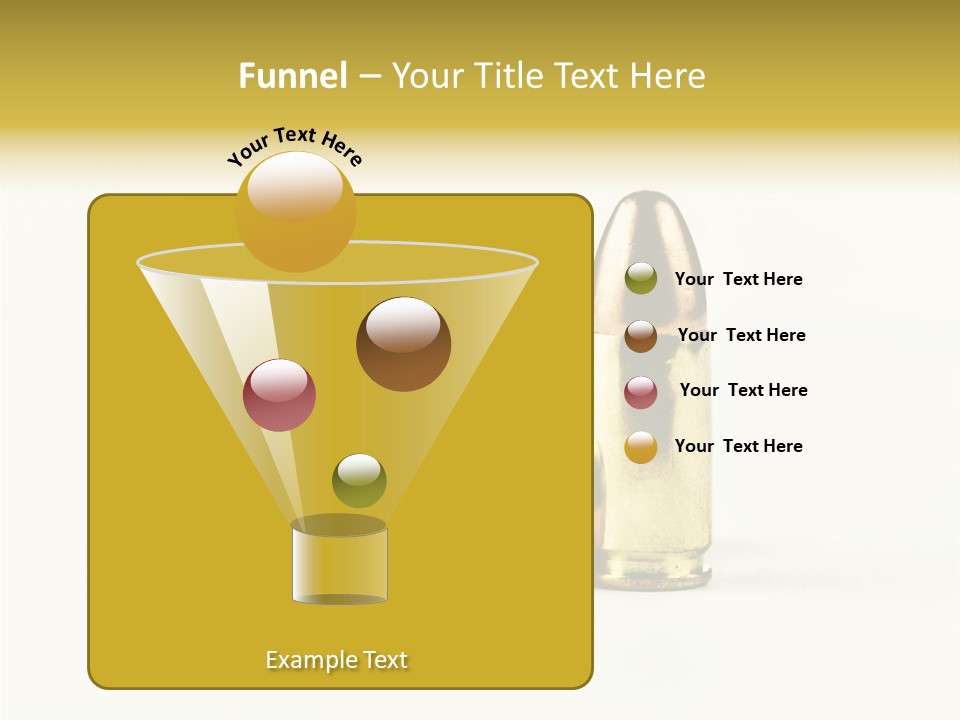 Funnel – Your Title Text Here

Your Text Here

Your Text Here

Your Text Here

Your Text Here

Your Text Here

Example Text